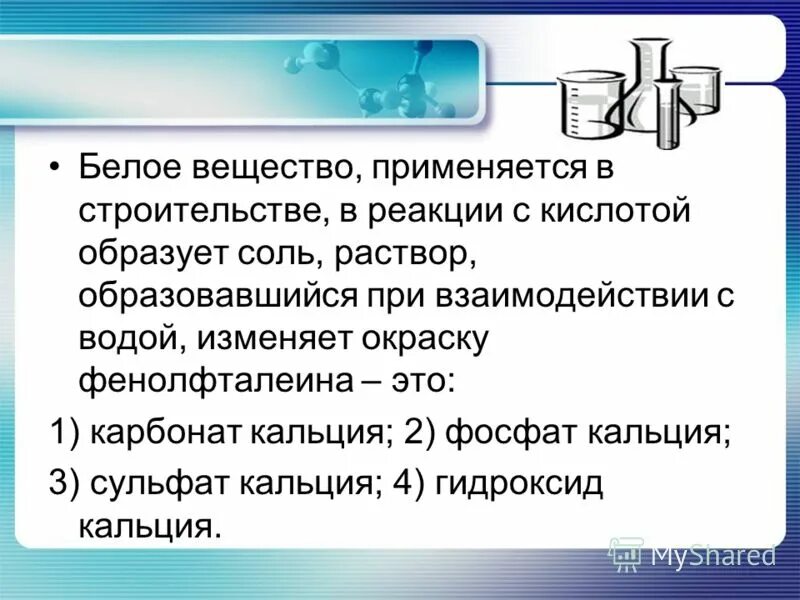 • Белое вещество, применяется в строительстве, в реакции с кислотой образует соль, раствор, образовавшийся при взаимодействии с водой, изменяет окраску фенолфталеина – это:

1) карбонат кальция; 2) фосфат кальция;

3) сульфат кальция; 4) гидроксид кальция.

MyShared